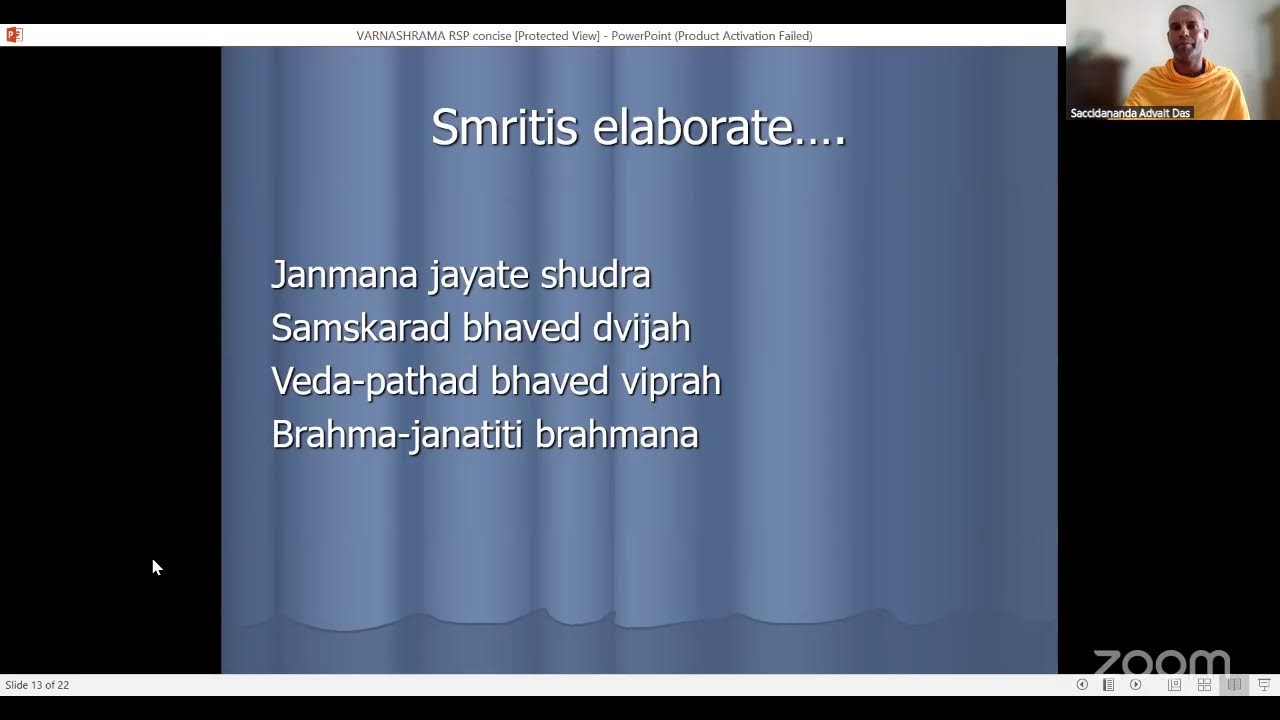 VARNASHRAMA RSP concise [Protected View] - PowerPoint (Product Activation Failed)

Saccidananda Advait Das

Smritis elaborate….

Janmana jayate shudra
Samskarad bhaved dvijah
Veda-pathad bhaved viprah
Brahma-janatiti brahmana

zoom

Slide 13 of 22